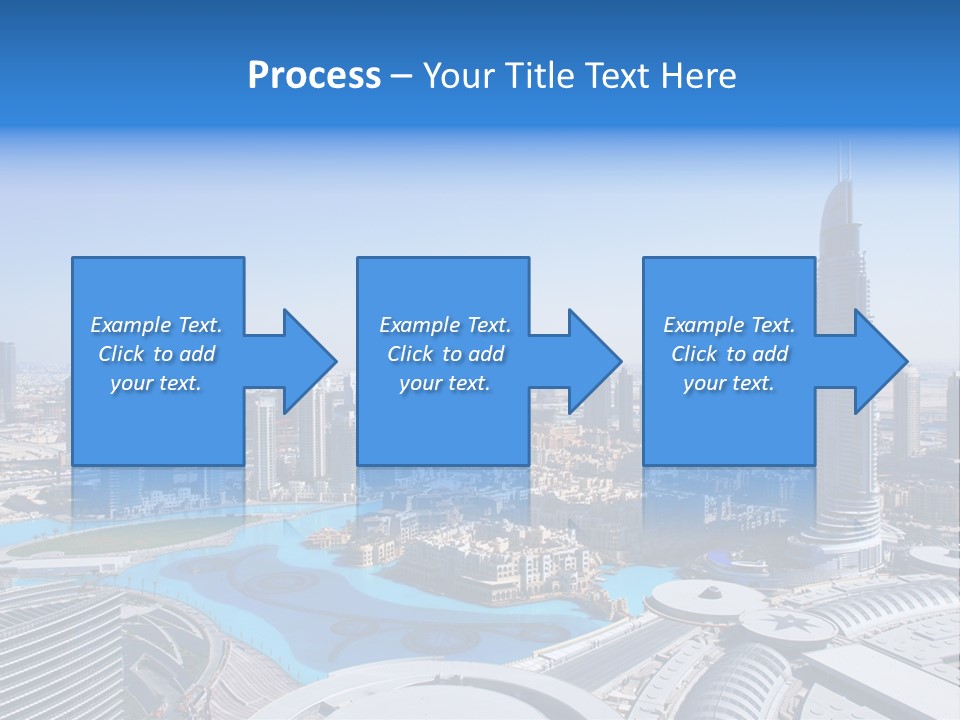 Process – Your Title Text Here

Example Text. Click to add your text.

Example Text. Click to add your text.

Example Text. Click to add your text.